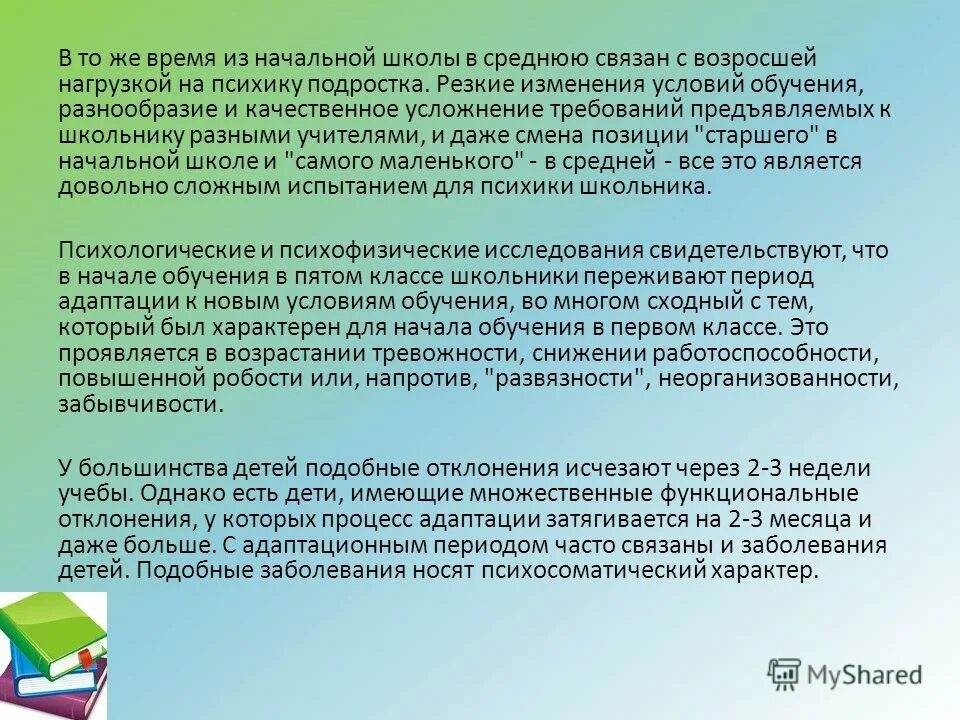 В то же время из начальной школы в среднюю связан с возросшей нагрузкой на психику подростка. Резкие изменения условий обучения, разнообразие и качественное усложнение требований предъявляемых к школьнику разными учителями, и даже смена позиции "старшего" в начальной школе и "самого маленького" - в средней - все это является довольно сложным испытанием для психики школьника.

Психологические и психофизические исследования свидетельствуют, что в начале обучения в пятом классе школьники переживают период адаптации к новым условиям обучения, во многом сходный с тем, который был характерен для начала обучения в первом классе. Это проявляется в возрастании тревожности, снижении работоспособности, повышенной робости или, напротив, "развязности", неорганизованности, забывчивости.

У большинства детей подобные отклонения исчезают через 2-3 недели учебы. Однако есть дети, имеющие множественные функциональные отклонения, у которых процесс адаптации затягивается на 2-3 месяца и даже больше. С адаптационным периодом часто связаны и заболевания детей. Подобные заболевания носят психосоматический характер.

MyShared